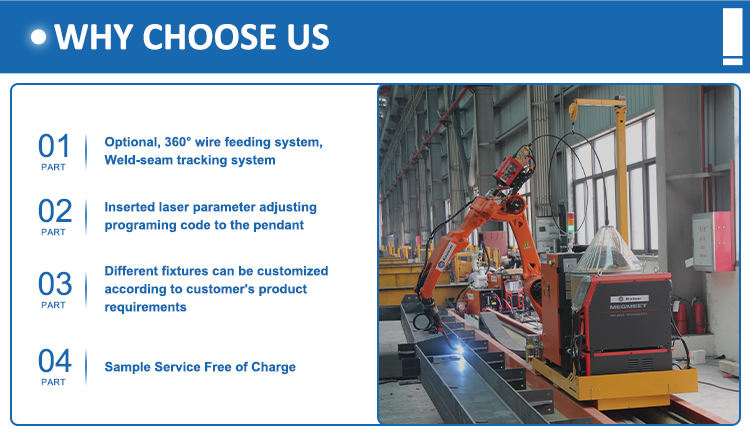 WHY CHOOSE US

01
PART
Optional, 360° wire feeding system, Weld-seam tracking system

02
PART
Inserted laser parameter adjusting programing code to the pendant

03
PART
Different fixtures can be customized according to customer's product requirements

04
PART
Sample Service Free of Charge

MEGMEET